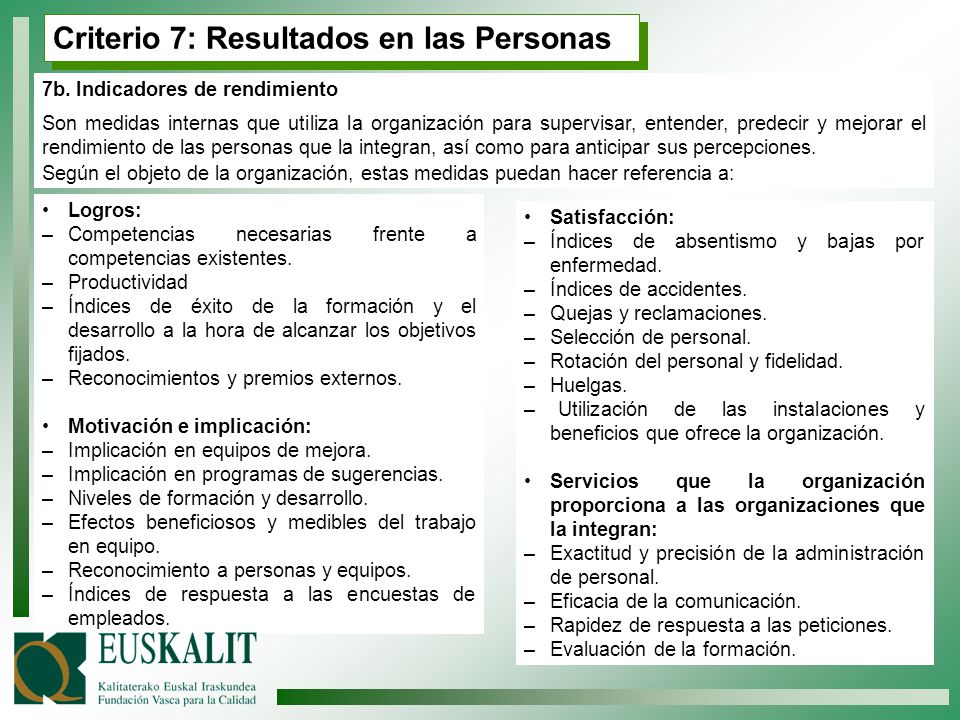 Criterio 7: Resultados en las Personas

7b. Indicadores de rendimiento

Son medidas internas que utiliza la organización para supervisar, entender, predecir y mejorar el rendimiento de las personas que la integran, así como para anticipar sus percepciones.

Según el objeto de la organización, estas medidas puedan hacer referencia a:

• Logros:
– Competencias necesarias frente a competencias existentes.
– Productividad
– Índices de éxito de la formación y el desarrollo a la hora de alcanzar los objetivos fijados.
– Reconocimientos y premios externos.

• Motivación e implicación:
– Implicación en equipos de mejora.
– Implicación en programas de sugerencias.
– Niveles de formación y desarrollo.
– Efectos beneficiosos y medibles del trabajo en equipo.
– Reconocimiento a personas y equipos.
– Índices de respuesta a las encuestas de empleados.

• Satisfacción:
– Índices de absentismo y bajas por enfermedad.
– Índices de accidentes.
– Quejas y reclamaciones.
– Selección de personal.
– Rotación del personal y fidelidad.
– Huelgas.
– Utilización de las instalaciones y beneficios que ofrece la organización.

• Servicios que la organización proporciona a las organizaciones que la integran:
– Exactitud y precisión de la administración de personal.
– Eficacia de la comunicación.
– Rapidez de respuesta a las peticiones.
– Evaluación de la formación.

EUSKALIT
Kalitaterako Euskal Iraskundea
Fundación Vasca para la Calidad